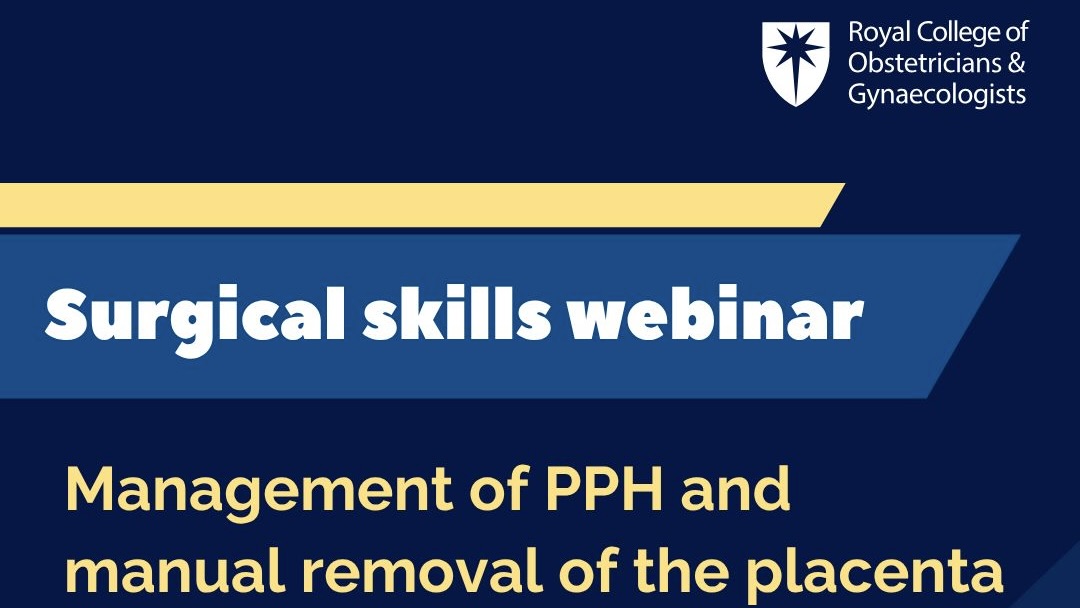 Royal College of Obstetricians & Gynaecologists

Surgical skills webinar

Management of PPH and manual removal of the placenta